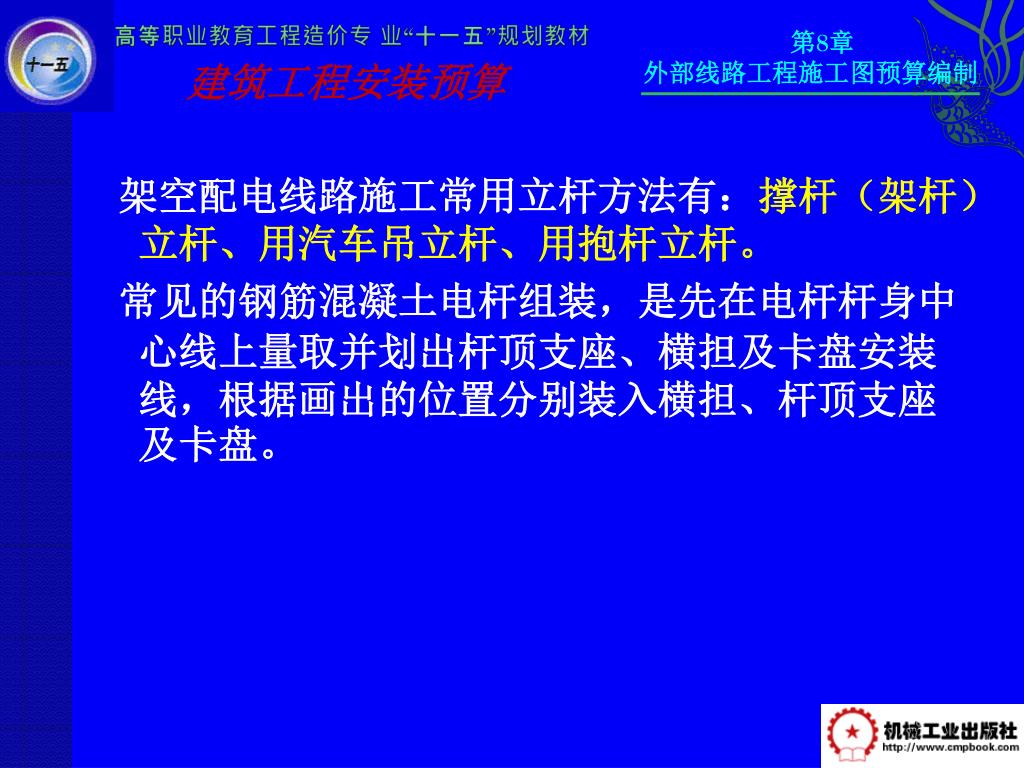 十一五

高等职业教育工程造价专 业“十一五”规划教材

建筑工程安装预算

第8章
外部线路工程施工图预算编制

架空配电线路施工常用立杆方法有：撑杆（架杆）立杆、用汽车吊立杆、用抱杆立杆。

常见的钢筋混凝土电杆组装，是先在电杆杆身中心线上量取并划出杆顶支座、横担及卡盘安装线，根据画出的位置分别装入横担、杆顶支座及卡盘。

机械工业出版社
http://www.cmpbook.com